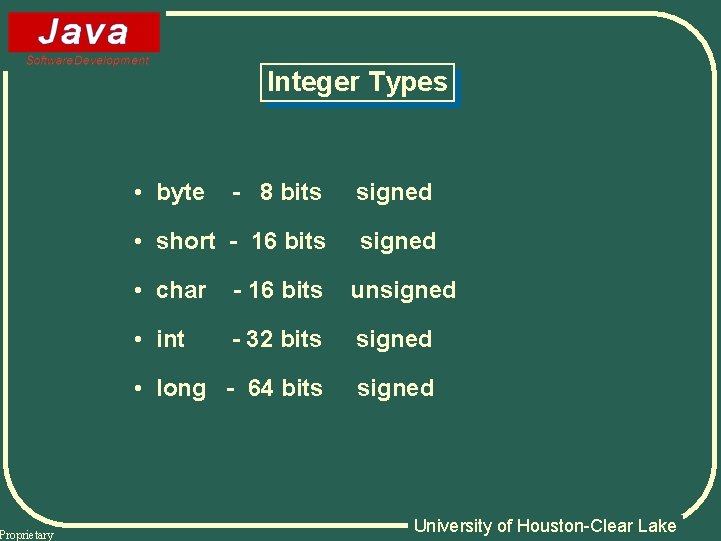 Java
Software Development

Integer Types

• byte - 8 bits signed
• short - 16 bits signed
• char - 16 bits unsigned
• int - 32 bits signed
• long - 64 bits signed

Proprietary

University of Houston-Clear Lake